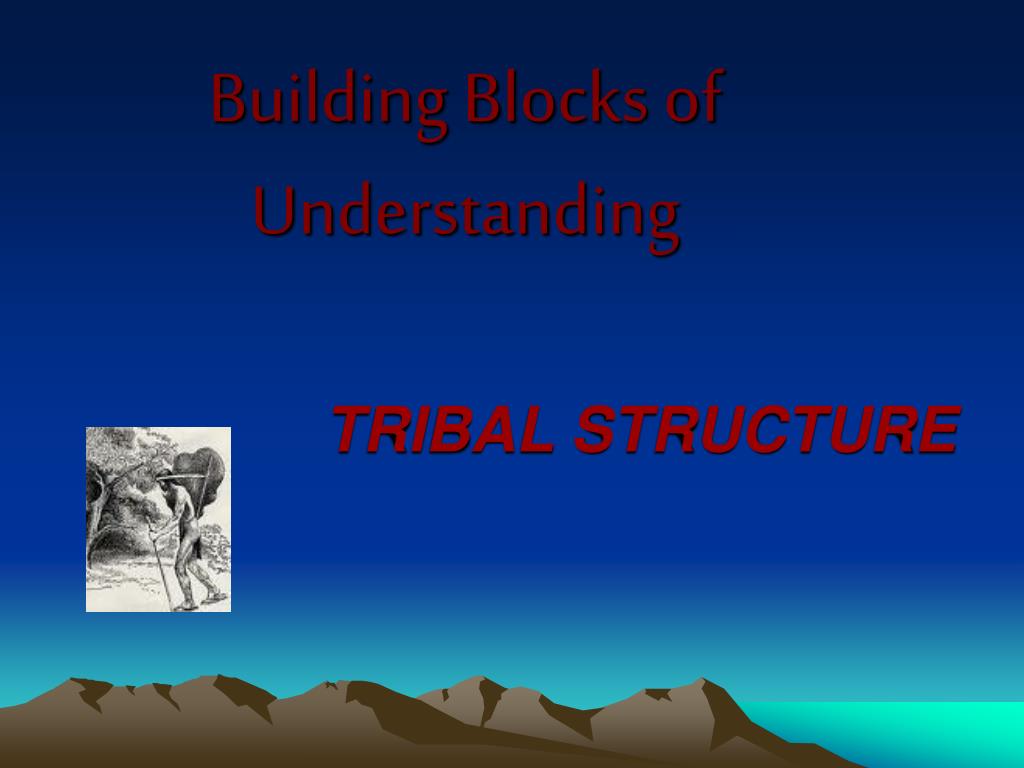 Building Blocks of Understanding

TRIBAL STRUCTURE